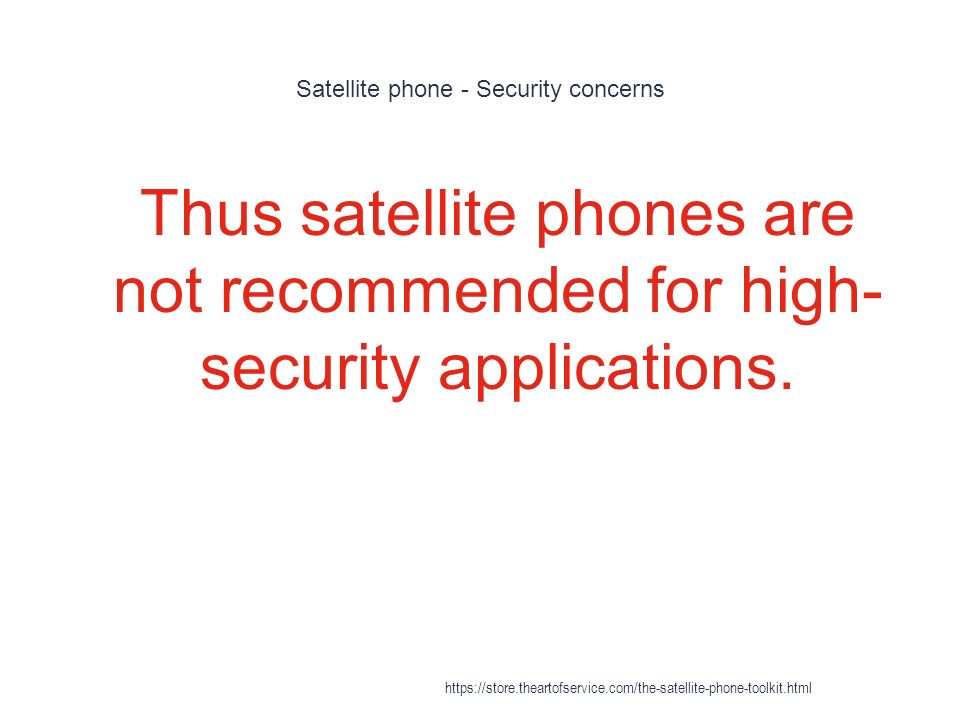 Satellite phone - Security concerns

Thus satellite phones are not recommended for high-security applications.

https://store.theartofservice.com/the-satellite-phone-toolkit.html